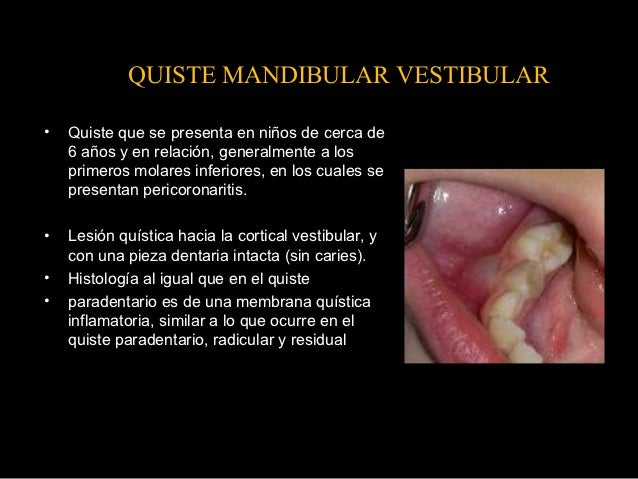 QUISTE MANDIBULAR VESTIBULAR

• Quiste que se presenta en niños de cerca de 6 años y en relación, generalmente a los primeros molares inferiores, en los cuales se presentan pericoronaritis.

• Lesión quística hacia la cortical vestibular, y con una pieza dentaria intacta (sin caries).
• Histología al igual que en el quiste
• paradentario es de una membrana quística inflamatoria, similar a lo que ocurre en el quiste paradentario, radicular y residual